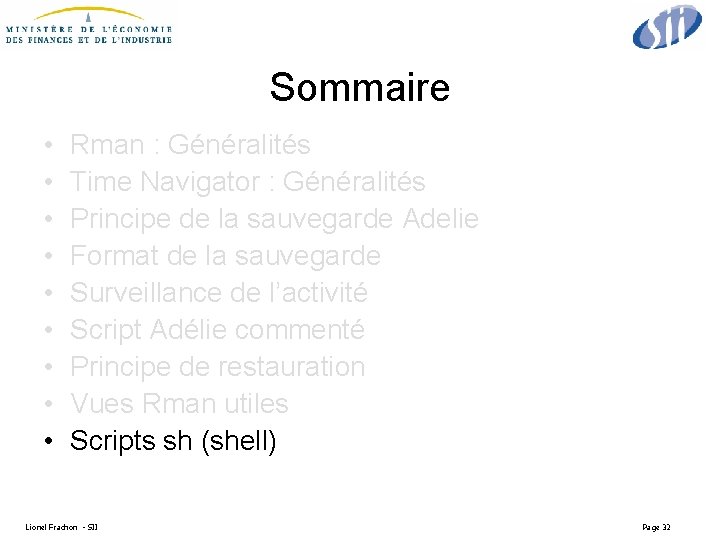 MINISTÈRE DE L'ÉCONOMIE
DES FINANCES ET DE L'INDUSTRIE

SII

Sommaire

• Rman : Généralités
• Time Navigator : Généralités
• Principe de la sauvegarde Adelie
• Format de la sauvegarde
• Surveillance de l'activité
• Script Adélie commenté
• Principe de restauration
• Vues Rman utiles
• Scripts sh (shell)

Lionel Frachon - SII

Page 32